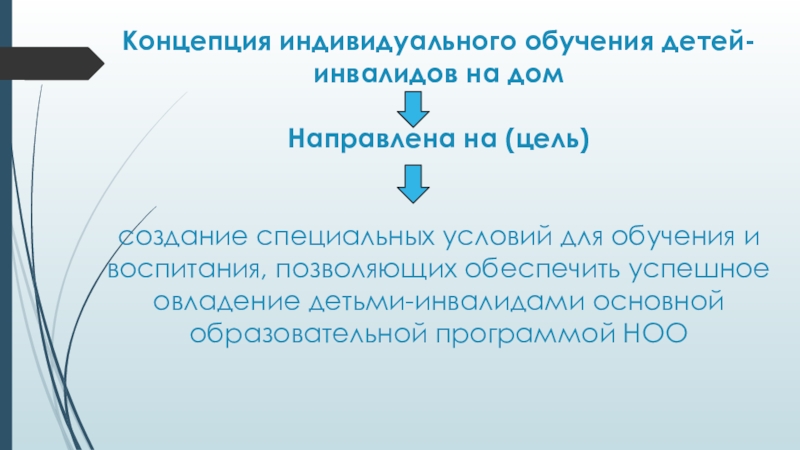 Концепция индивидуального обучения детей-инвалидов на дом

Направлена на (цель)

создание специальных условий для обучения и воспитания, позволяющих обеспечить успешное овладение детьми-инвалидами основной образовательной программой НОО